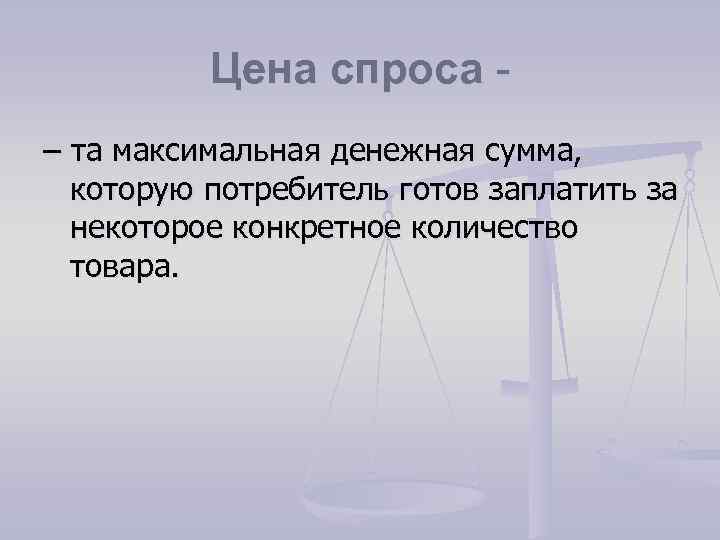 Цена спроса -

– та максимальная денежная сумма, которую потребитель готов заплатить за некоторое конкретное количество товара.